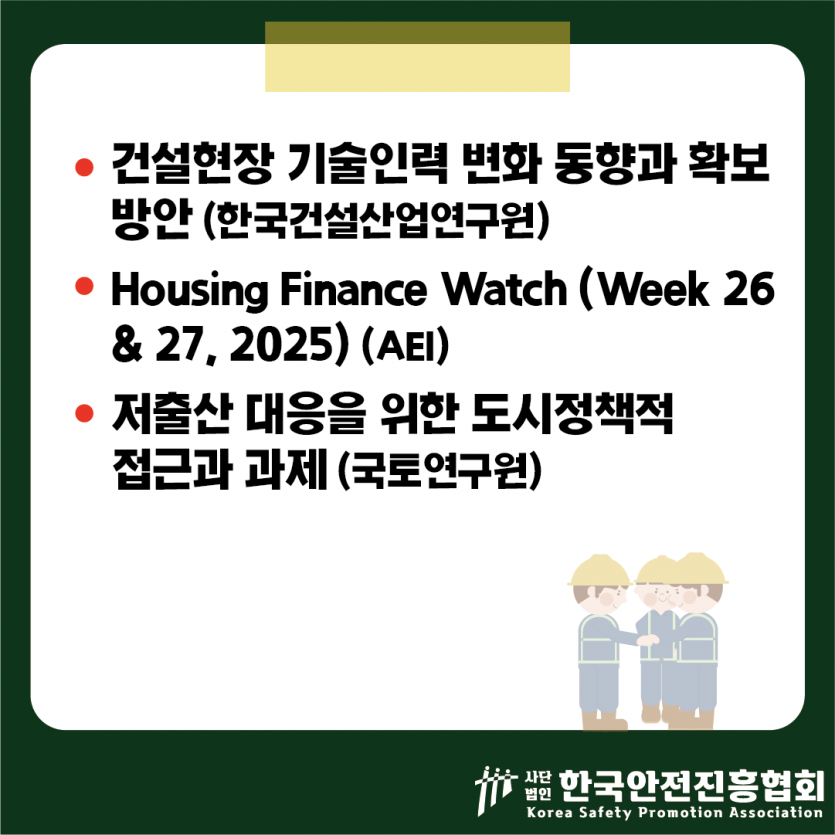 • 건설현장 기술인력 변화 동향과 확보 방안 (한국건설산업연구원)

• Housing Finance Watch (Week 26 & 27, 2025) (AEI)

• 저출산 대응을 위한 도시정책적 접근과 과제 (국토연구원)

사단법인 한국안전진흥협회
Korea Safety Promotion Association